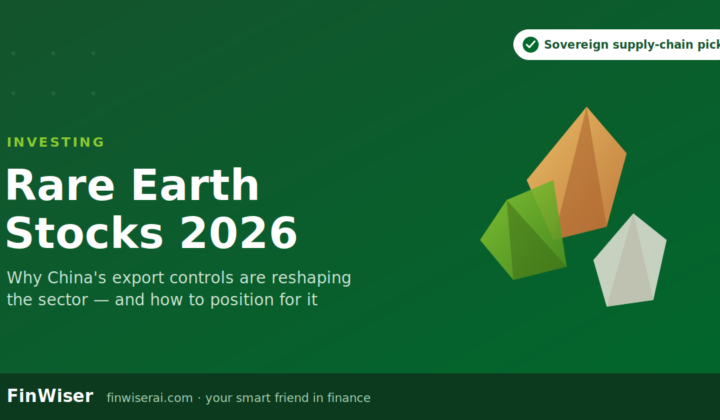 Sovereign supply-chain pick

INVESTING

Rare Earth Stocks 2026

Why China's export controls are reshaping the sector — and how to position for it

FinWiser finwiserai.com · your smart friend in finance